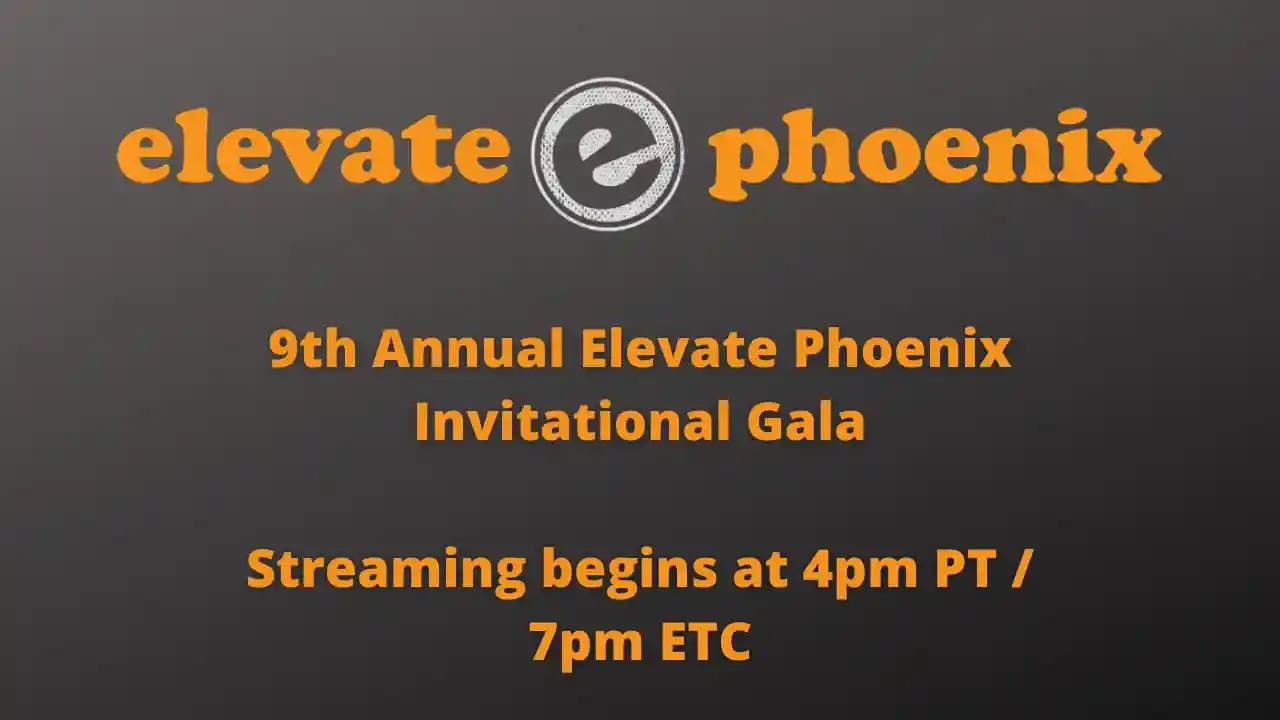 elevate e phoenix

9th Annual Elevate Phoenix Invitational Gala

Streaming begins at 4pm PT / 7pm ETC